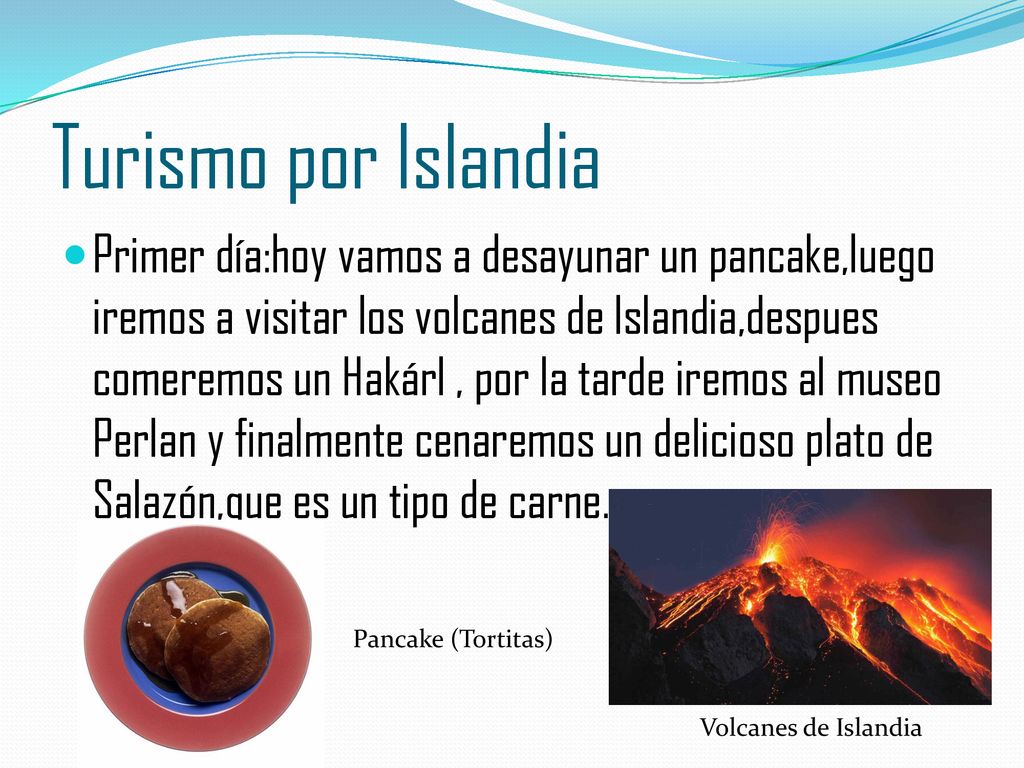 Turismo por Islandia

Primer día:hoy vamos a desayunar un pancake,luego iremos a visitar los volcanes de Islandia,despues comeremos un Hakárl , por la tarde iremos al museo Perlan y finalmente cenaremos un delicioso plato de Salazón,que es un tipo de carne.

Pancake (Tortitas)

Volcanes de Islandia